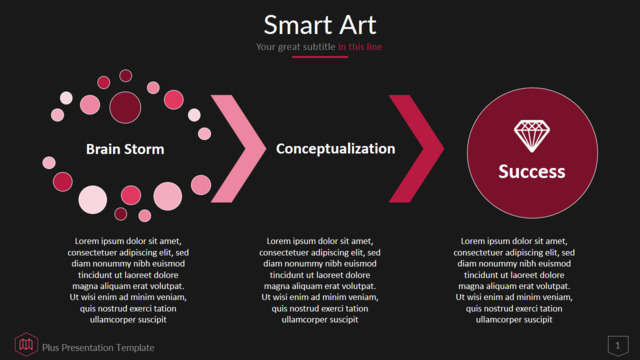 Smart Art
Your great subtitle in this line

Brain Storm

Conceptualization

Success

Lorem ipsum dolor sit amet, consectetuer adipiscing elit, sed diam nonummy nibh euismod tincidunt ut laoreet dolore magna aliquam erat volutpat. Ut wisi enim ad minim veniam, quis nostrud exerci tation ullamcorper suscipit

Lorem ipsum dolor sit amet, consectetuer adipiscing elit, sed diam nonummy nibh euismod tincidunt ut laoreet dolore magna aliquam erat volutpat. Ut wisi enim ad minim veniam, quis nostrud exerci tation ullamcorper suscipit

Lorem ipsum dolor sit amet, consectetuer adipiscing elit, sed diam nonummy nibh euismod tincidunt ut laoreet dolore magna aliquam erat volutpat. Ut wisi enim ad minim veniam, quis nostrud exerci tation ullamcorper suscipit

Plus Presentation Template

1